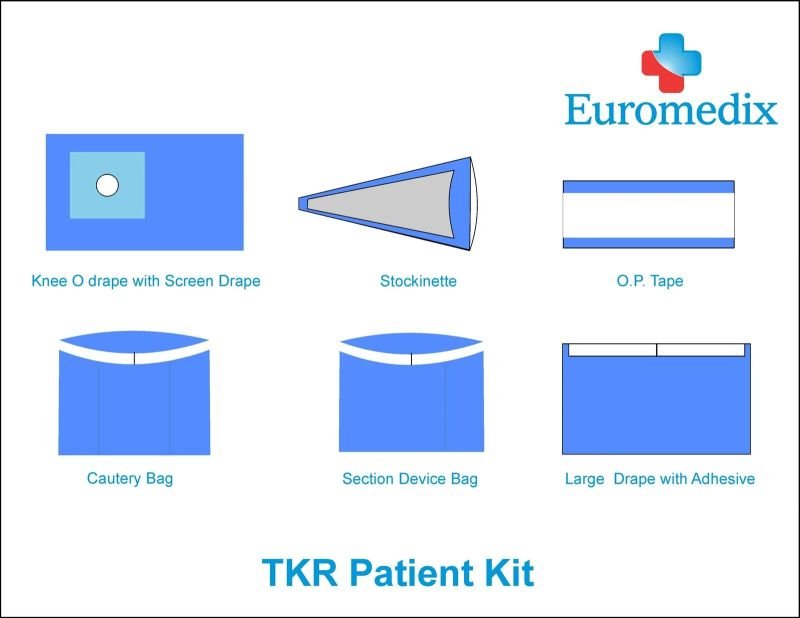 Euromedix

Knee O drape with Screen Drape

Stockinette

O.P. Tape

Cautery Bag

Section Device Bag

Large Drape with Adhesive

TKR Patient Kit